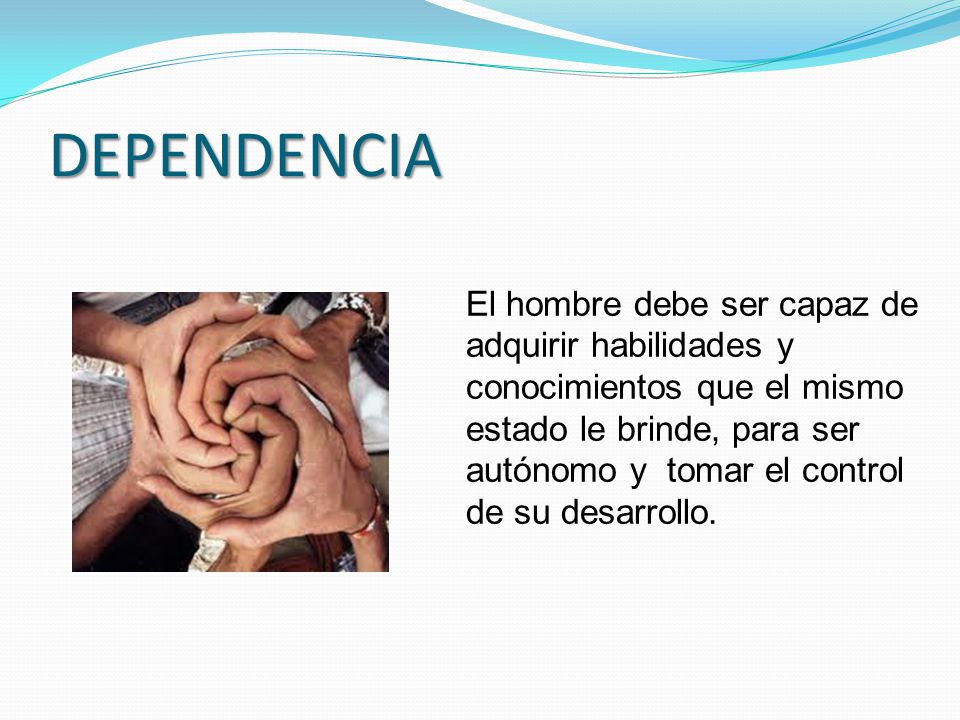 DEPENDENCIA

El hombre debe ser capaz de adquirir habilidades y conocimientos que el mismo estado le brinde, para ser autónomo y tomar el control de su desarrollo.